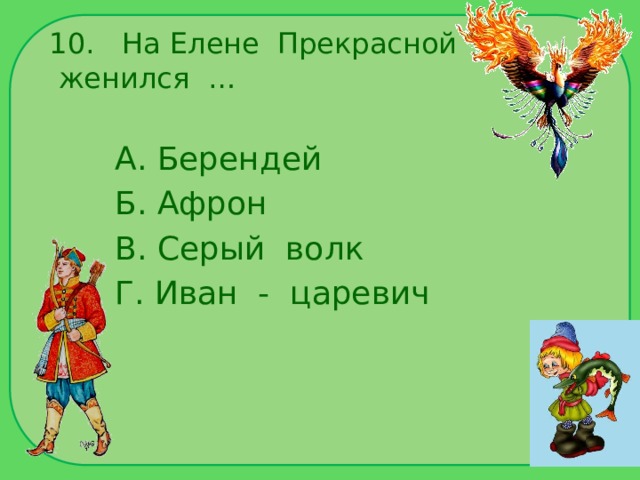 10. На Елене Прекрасной женился …

А. Берендей

Б. Афрон

В. Серый волк

Г. Иван - царевич